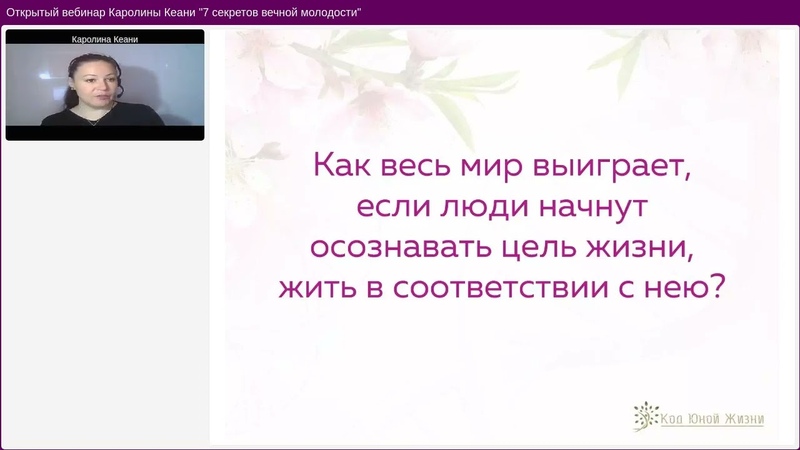 Открытый вебинар Каролины Кеани "7 секретов вечной молодости"

Каролина Кеани

Как весь мир выиграет, если люди начнут осознавать цель жизни, жить в соответствии с нею?

Код Юной Жизни